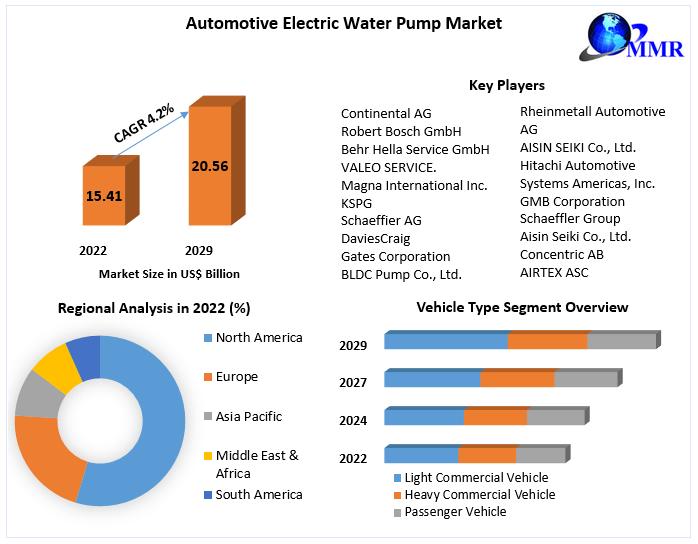 Automotive Electric Water Pump Market

MMR

CAGR 4.2%

15.41

20.56

2022

2029

Market Size in US$ Billion

Key Players

Continental AG
Robert Bosch GmbH
Behr Hella Service GmbH
VALEO SERVICE.
Magna International Inc.
KSPG
Schaeffier AG
DaviesCraig
Gates Corporation
BLDC Pump Co., Ltd.

Rheinmetall Automotive AG
AISIN SEIKI Co., Ltd.
Hitachi Automotive Systems Americas, Inc.
GMB Corporation
Schaeffler Group
Aisin Seiki Co., Ltd.
Concentric AB
AIRTEX ASC

Regional Analysis in 2022 (%)

North America
Europe
Asia Pacific
Middle East & Africa
South America

Vehicle Type Segment Overview

2029
2027
2024
2022

Light Commercial Vehicle
Heavy Commercial Vehicle
Passenger Vehicle